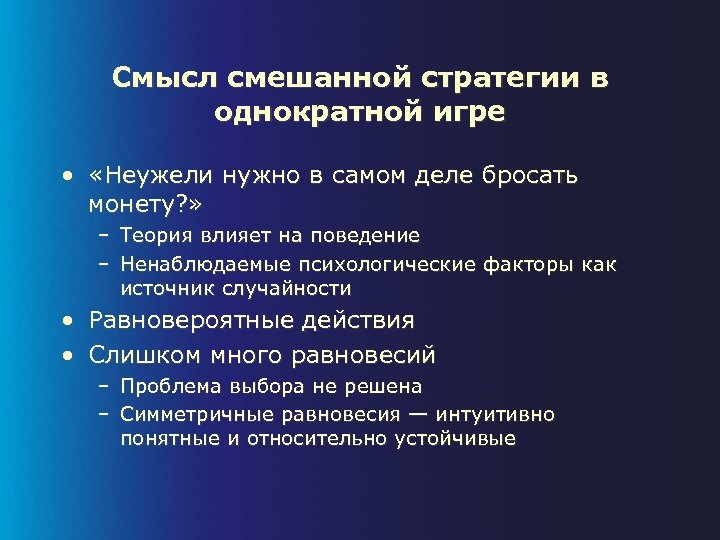 Смысл смешанной стратегии в однократной игре

• «Неужели нужно в самом деле бросать монету?»
– Теория влияет на поведение
– Ненаблюдаемые психологические факторы как источник случайности
• Равновероятные действия
• Слишком много равновесий
– Проблема выбора не решена
– Симметричные равновесия — интуитивно понятные и относительно устойчивые